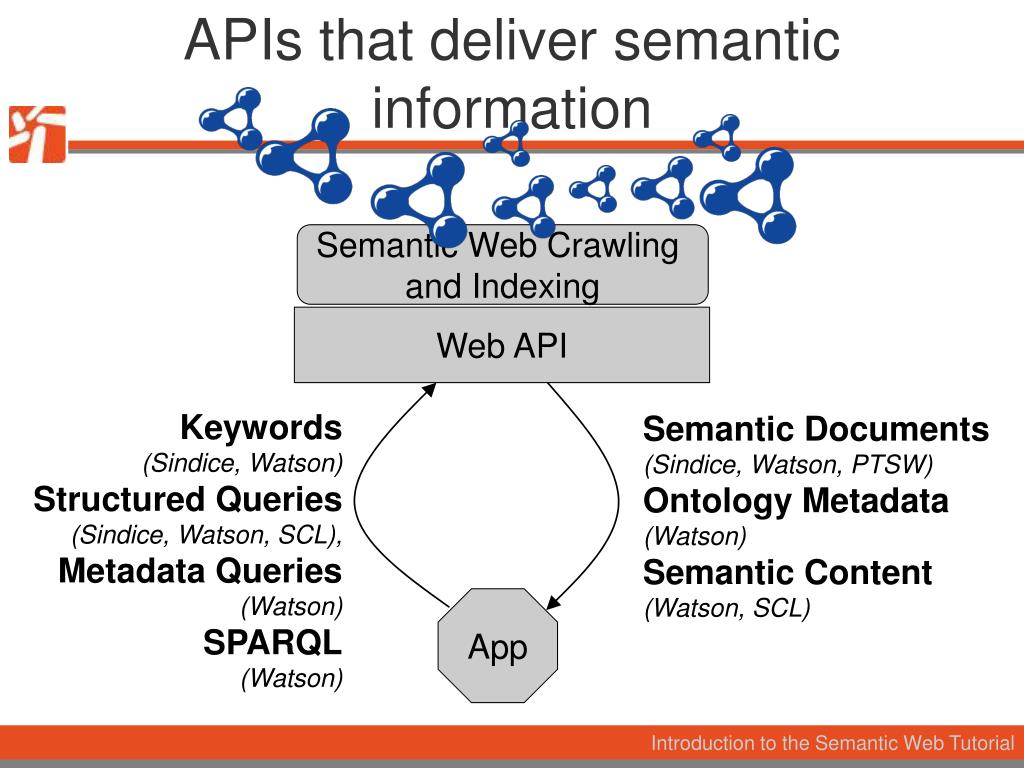 APIs that deliver semantic information

Semantic Web Crawling and Indexing

Web API

Keywords
(Sindice, Watson)
Structured Queries
(Sindice, Watson, SCL),
Metadata Queries
(Watson)
SPARQL
(Watson)

Semantic Documents
(Sindice, Watson, PTSW)
Ontology Metadata
(Watson)
Semantic Content
(Watson, SCL)

App

Introduction to the Semantic Web Tutorial